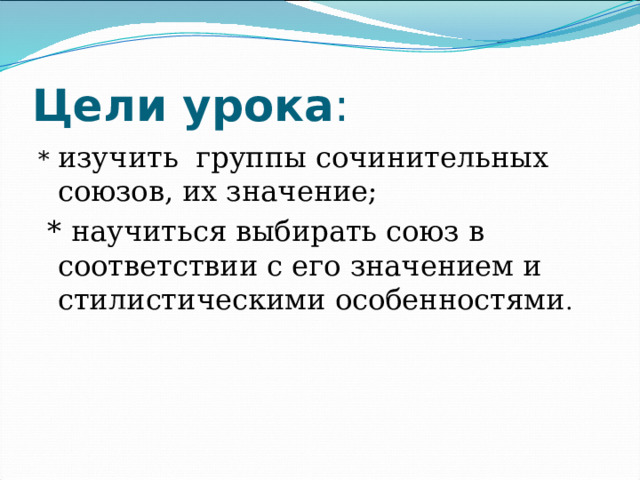 Цели урока:

* изучить группы сочинительных союзов, их значение;

* научиться выбирать союз в соответствии с его значением и стилистическими особенностями.